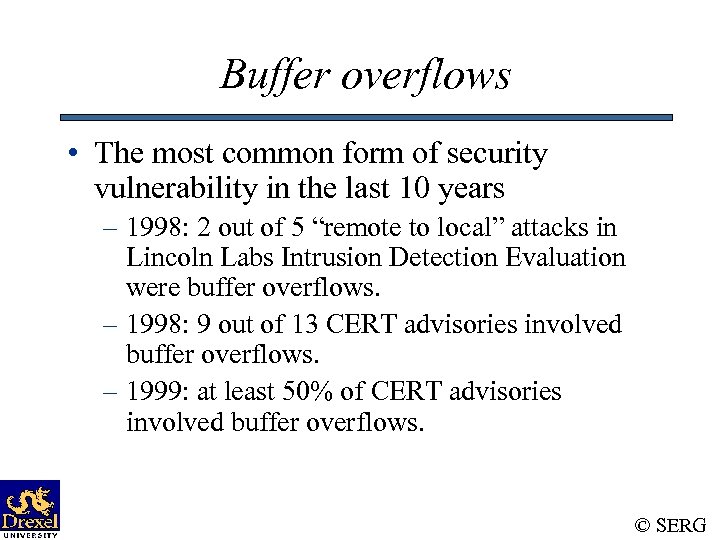 Buffer overflows

• The most common form of security vulnerability in the last 10 years

– 1998: 2 out of 5 “remote to local” attacks in Lincoln Labs Intrusion Detection Evaluation were buffer overflows.

– 1998: 9 out of 13 CERT advisories involved buffer overflows.

– 1999: at least 50% of CERT advisories involved buffer overflows.

Drexel UNIVERSITY

© SERG